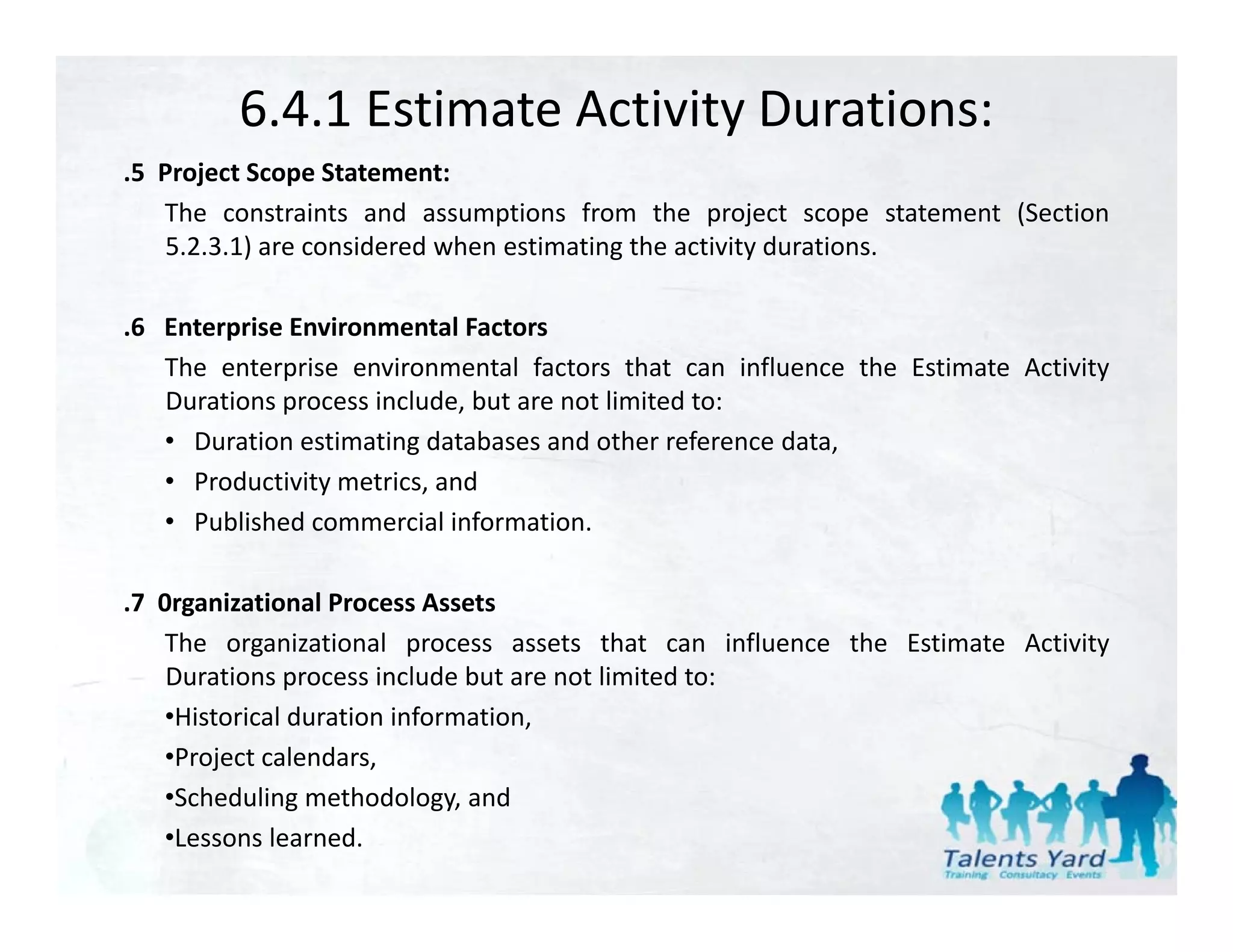 6.4.1 Estimate Activity Durations:

.5 Project Scope Statement:

The constraints and assumptions from the project scope statement (Section 5.2.3.1) are considered when estimating the activity durations.

.6 Enterprise Environmental Factors

The enterprise environmental factors that can influence the Estimate Activity Durations process include, but are not limited to:

• Duration estimating databases and other reference data,
• Productivity metrics, and
• Published commercial information.

.7 0rganizational Process Assets

The organizational process assets that can influence the Estimate Activity Durations process include but are not limited to:

•Historical duration information,
•Project calendars,
•Scheduling methodology, and
•Lessons learned.

Talents Yard
Training Consultacy Events